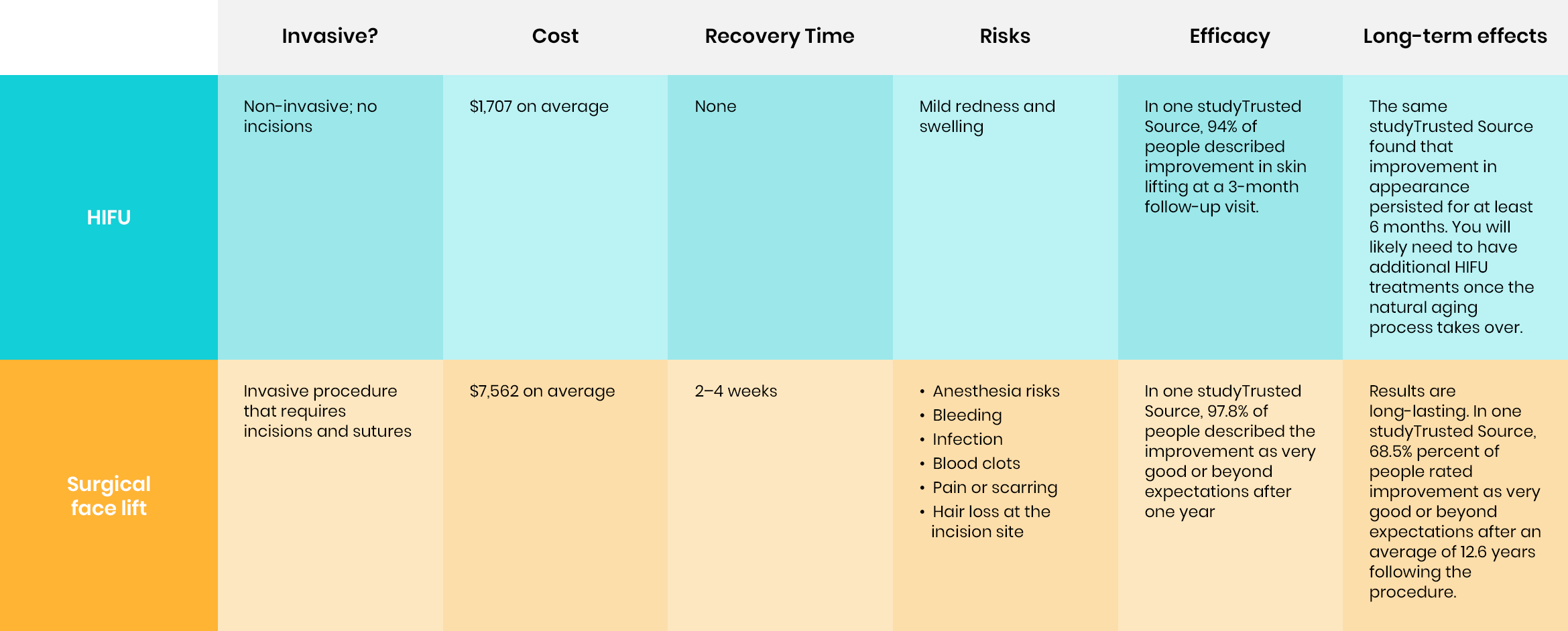 | | Invasive? | Cost | Recovery Time | Risks | Efficacy | Long-term effects |
|---|---|---|---|---|---|---|
| HIFU | Non-invasive; no incisions | \$1,707 on average | None | Mild redness and swelling | In one studyTrusted Source, 94% of people described improvement in skin lifting at a 3-month follow-up visit. | The same studyTrusted Source found that improvement in appearance persisted for at least 6 months. You will likely need to have additional HIFU treatments once the natural aging process takes over. |
| Surgical face lift | Invasive procedure that requires incisions and sutures | \$7,562 on average | 2–4 weeks | • Anesthesia risks • Bleeding • Infection • Blood clots • Pain or scarring • Hair loss at the incision site | In one studyTrusted Source, 97.8% of people described the improvement as very good or beyond expectations after one year | Results are long-lasting. In one studyTrusted Source, 68.5% percent of people rated improvement as very good or beyond expectations after an average of 12.6 years following the procedure. |